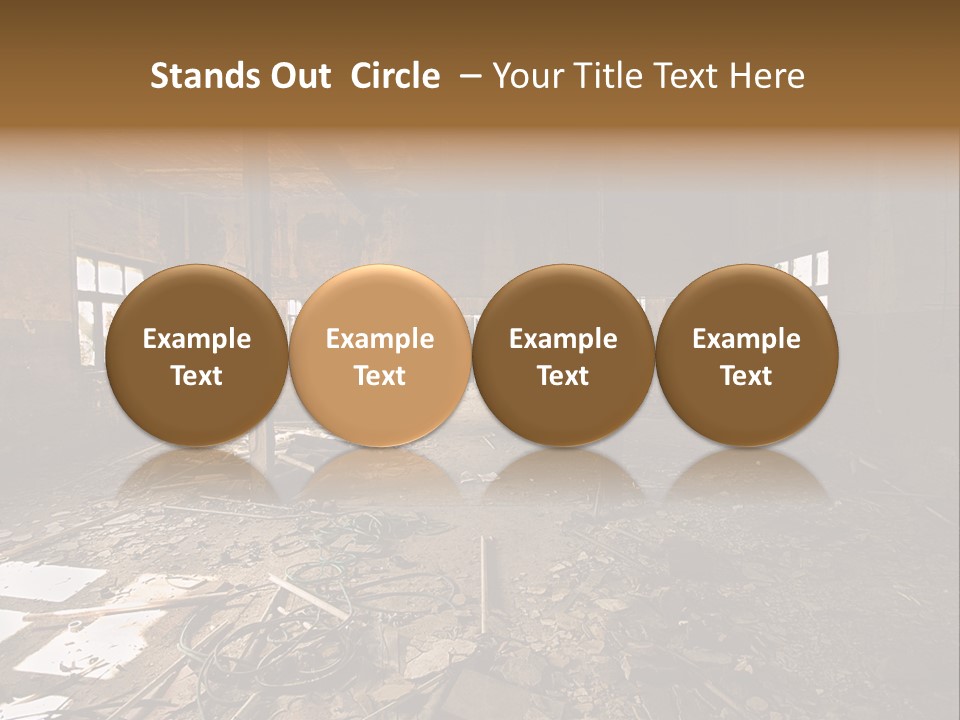 Stands Out Circle – Your Title Text Here

Example Text

Example Text

Example Text

Example Text